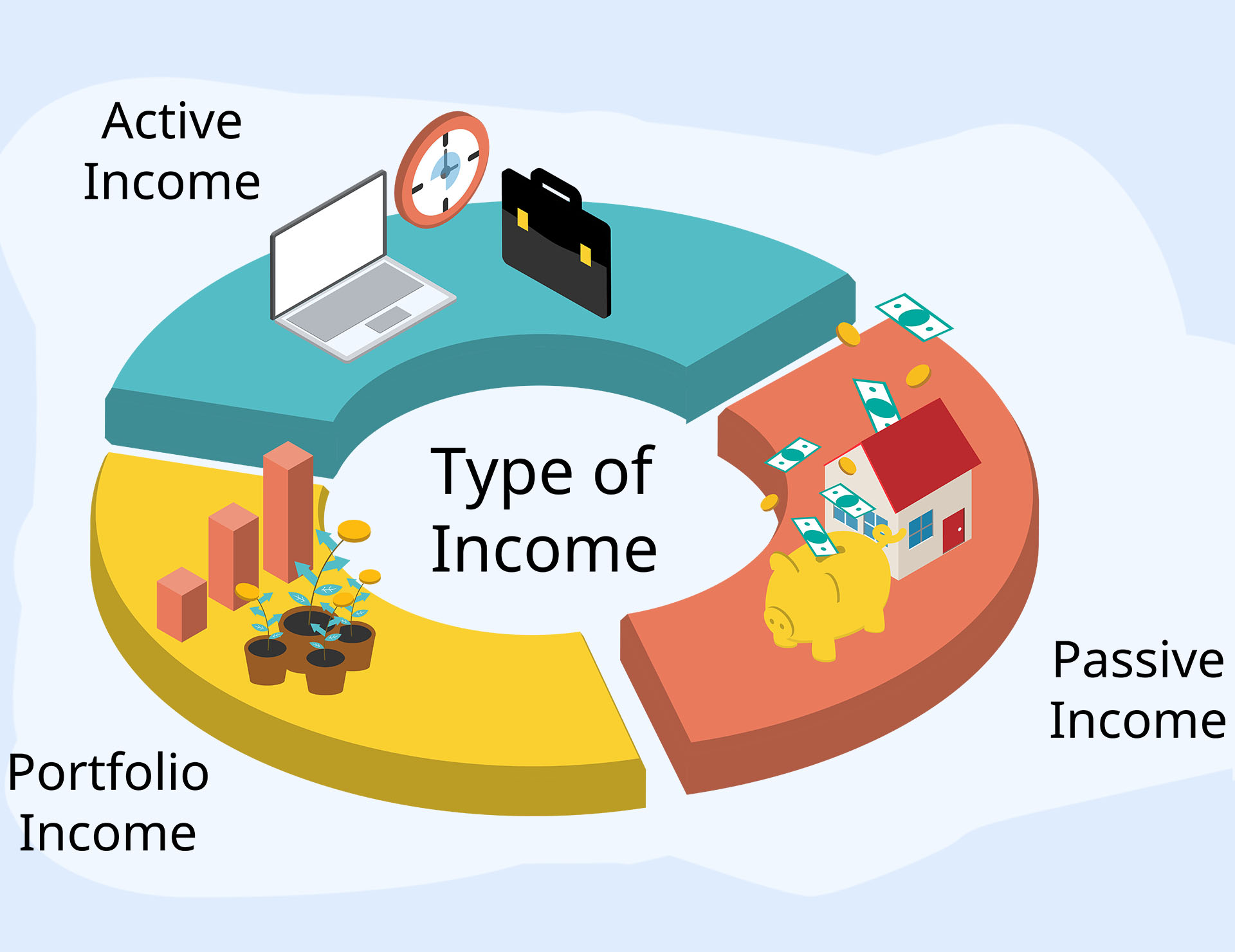 Active Income

Type of Income

Passive Income

Portfolio Income